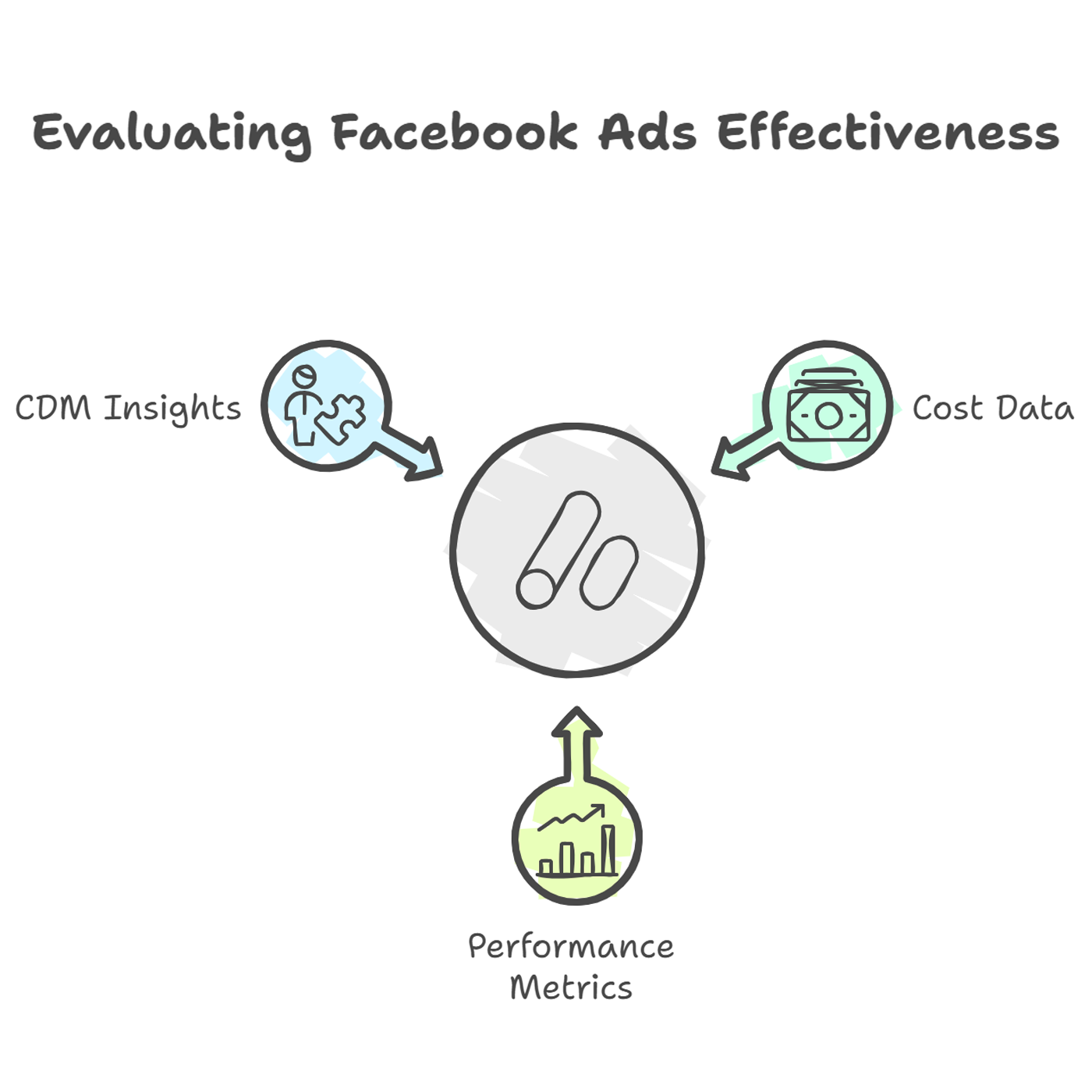 Evaluating Facebook Ads Effectiveness

CDM Insights

Cost Data

Performance Metrics